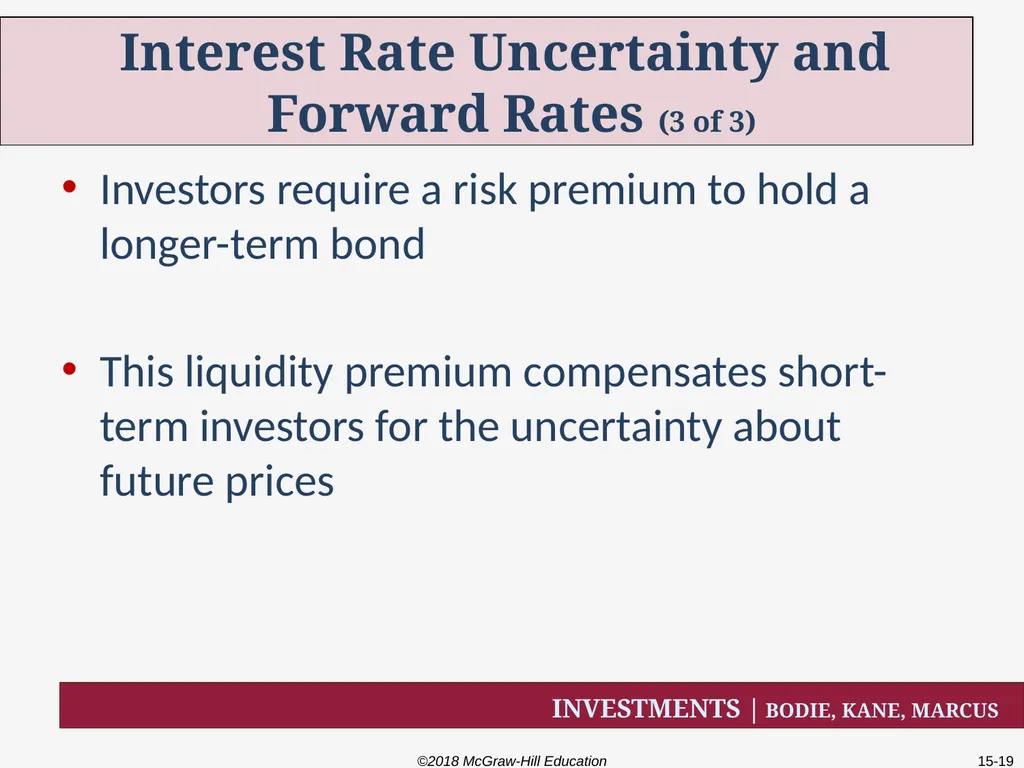 Interest Rate Uncertainty and Forward Rates (3 of 3)

• Investors require a risk premium to hold a longer-term bond

• This liquidity premium compensates short-term investors for the uncertainty about future prices

INVESTMENTS | BODIE, KANE, MARCUS

©2018 McGraw-Hill Education

15-19